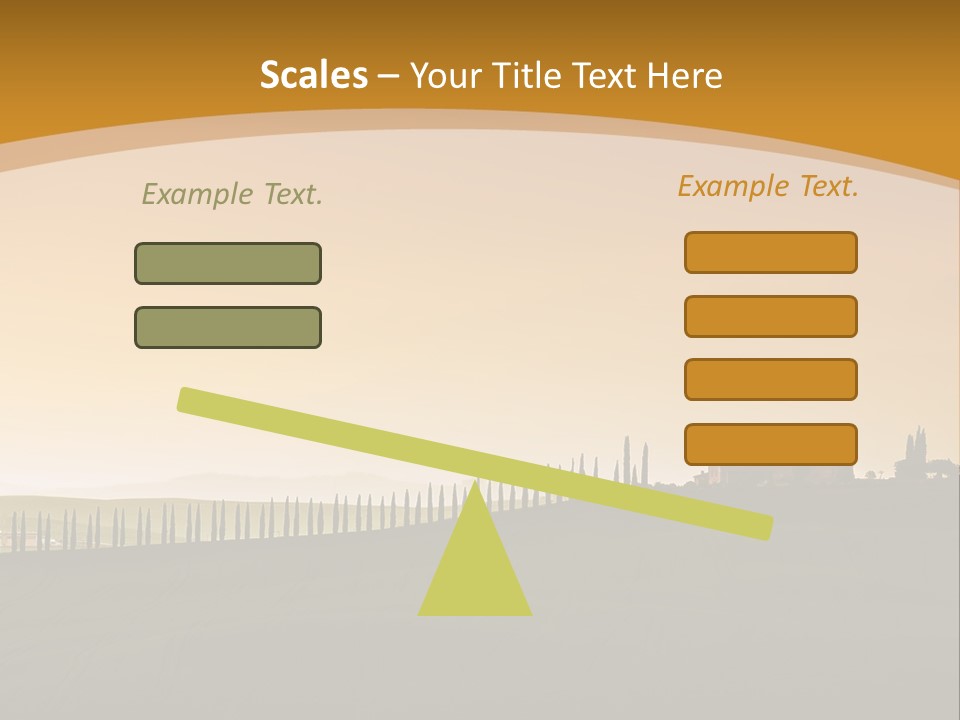 Scales – Your Title Text Here

Example Text.

Example Text.